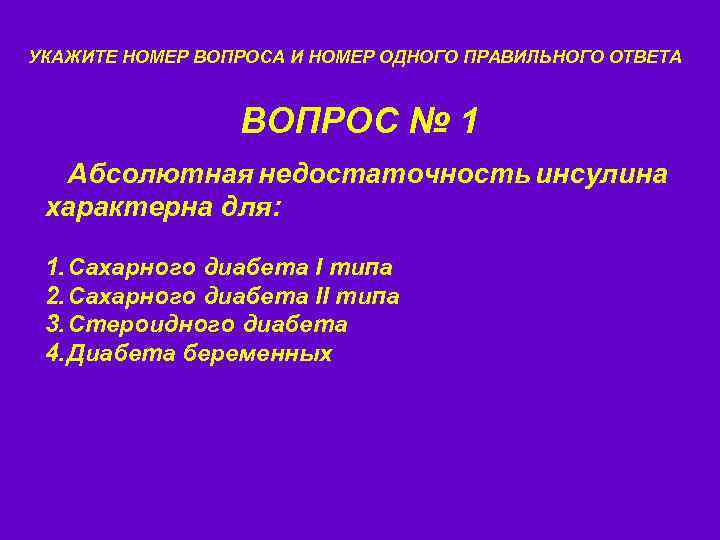 УКАЖИТЕ НОМЕР ВОПРОСА И НОМЕР ОДНОГО ПРАВИЛЬНОГО ОТВЕТА

ВОПРОС № 1

Абсолютная недостаточность инсулина характерна для:

1. Сахарного диабета I типа
2. Сахарного диабета II типа
3. Стероидного диабета
4. Диабета беременных